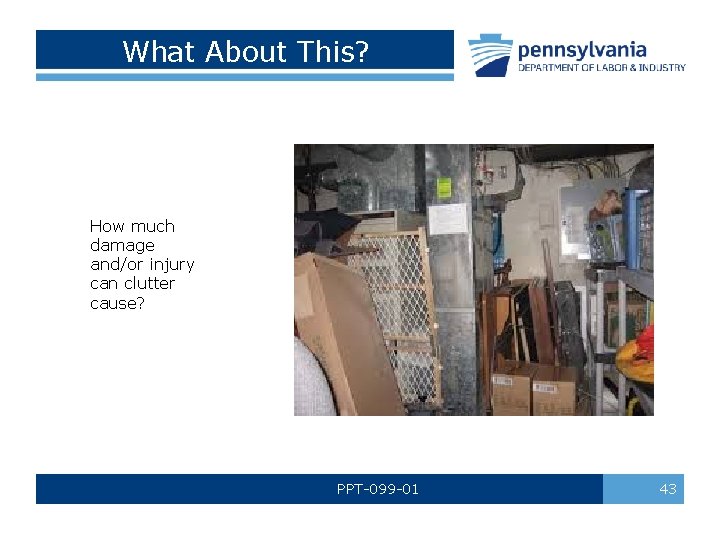 What About This?

pennsylvania
DEPARTMENT OF LABOR & INDUSTRY

How much damage and/or injury can clutter cause?

PPT-099-01

43